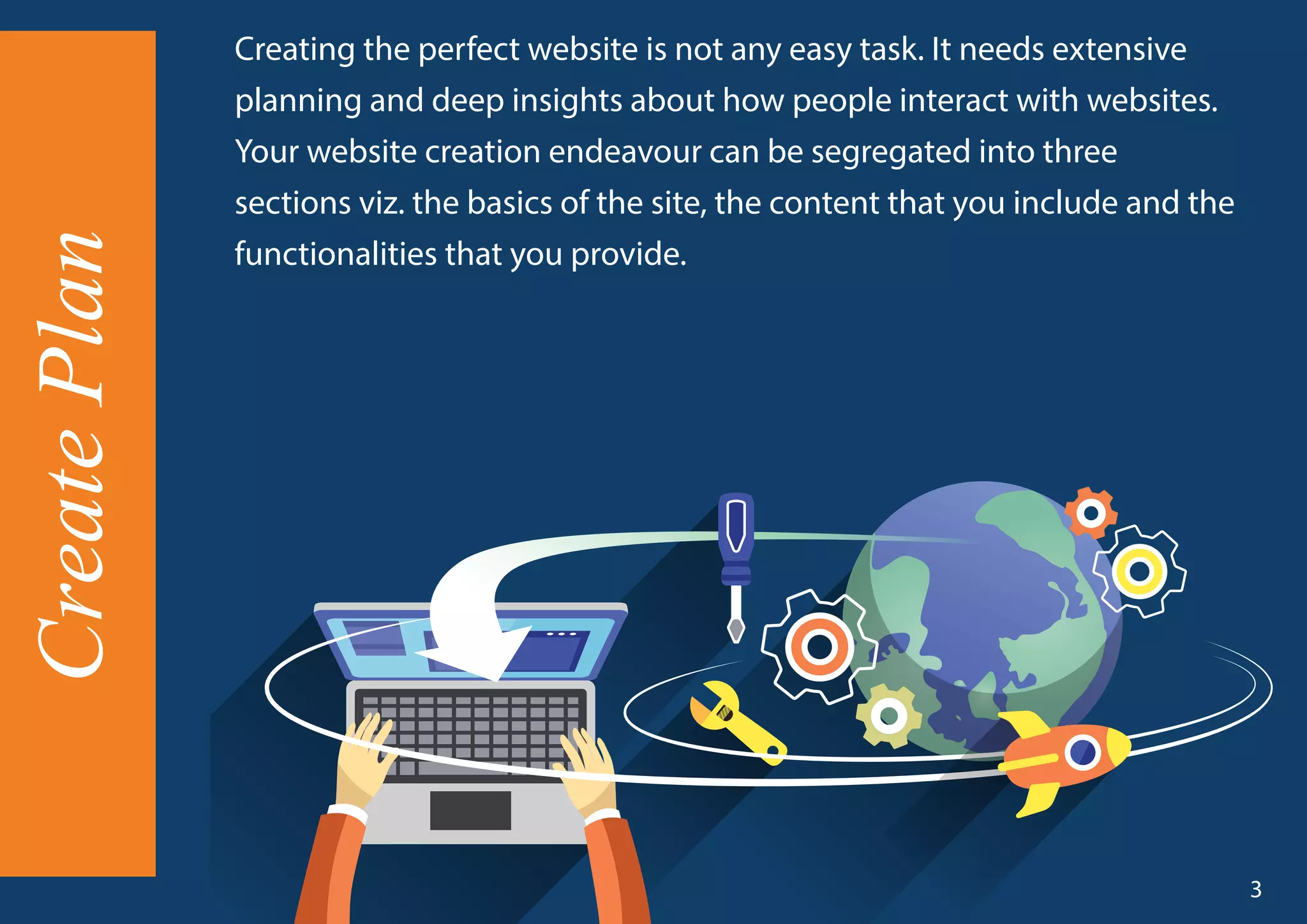 Create Plan

Creating the perfect website is not any easy task. It needs extensive planning and deep insights about how people interact with websites. Your website creation endeavour can be segregated into three sections viz. the basics of the site, the content that you include and the functionalities that you provide.

3